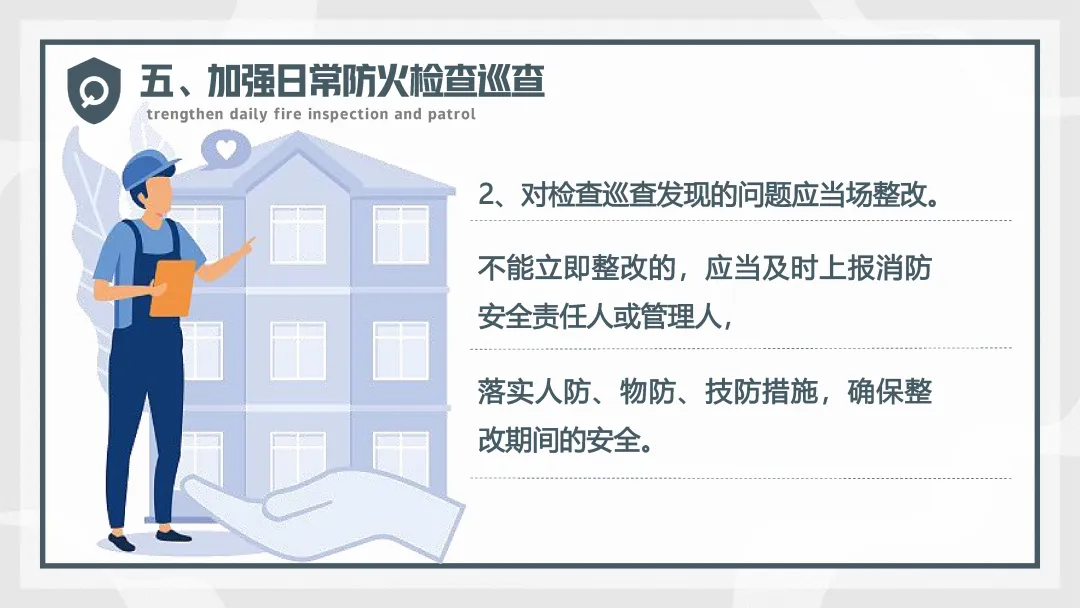 五、加强日常防火检查巡查
trengthen daily fire inspection and patrol

2、对检查巡查发现的问题应当场整改。

不能立即整改的，应当及时上报消防安全责任人或管理人，

落实人防、物防、技防措施，确保整改期间的安全。